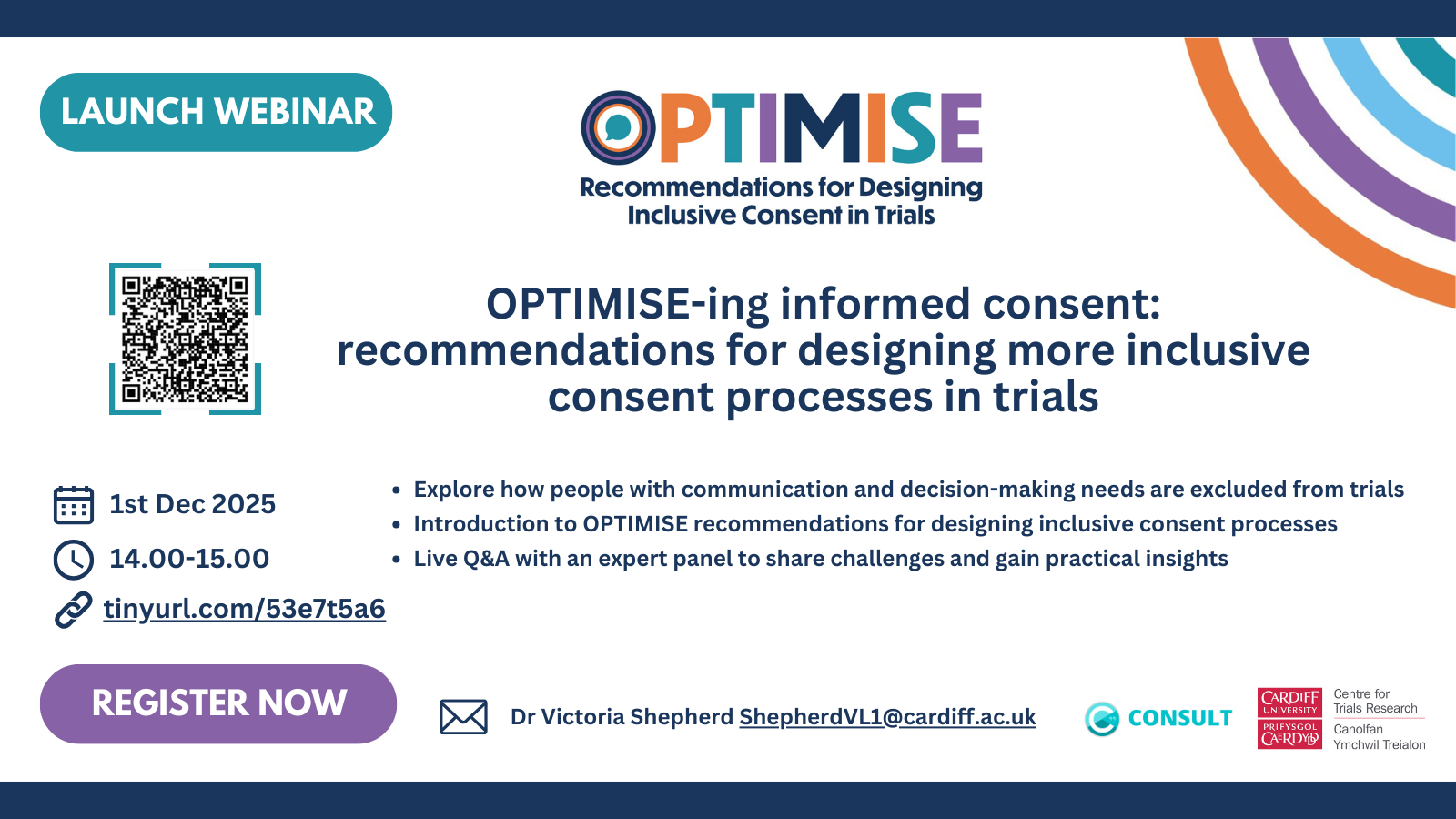 LAUNCH WEBINAR

OPTIMISE
Recommendations for Designing Inclusive Consent in Trials

OPTIMISE-ing informed consent: recommendations for designing more inclusive consent processes in trials

1st Dec 2025
14.00-15.00
tinyurl.com/53e7t5a6

- Explore how people with communication and decision-making needs are excluded from trials
- Introduction to OPTIMISE recommendations for designing inclusive consent processes
- Live Q&A with an expert panel to share challenges and gain practical insights

REGISTER NOW

Dr Victoria Shepherd ShepherdVL1@cardiff.ac.uk

CONSULT

CARDIFF UNIVERSITY
PRIFYSGOL CAERDYDD
Centre for Trials Research
Canolfan Ymchwil Treialon